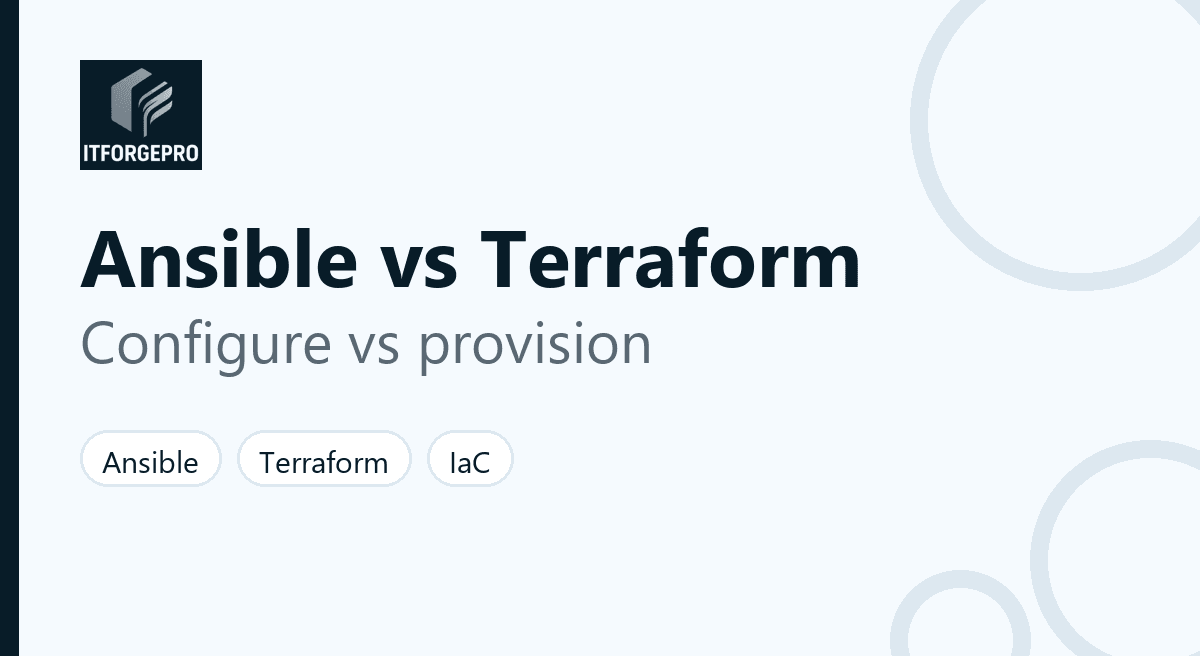 ITFORGEPRO

Ansible vs Terraform

Configure vs provision

Ansible

Terraform

IaC